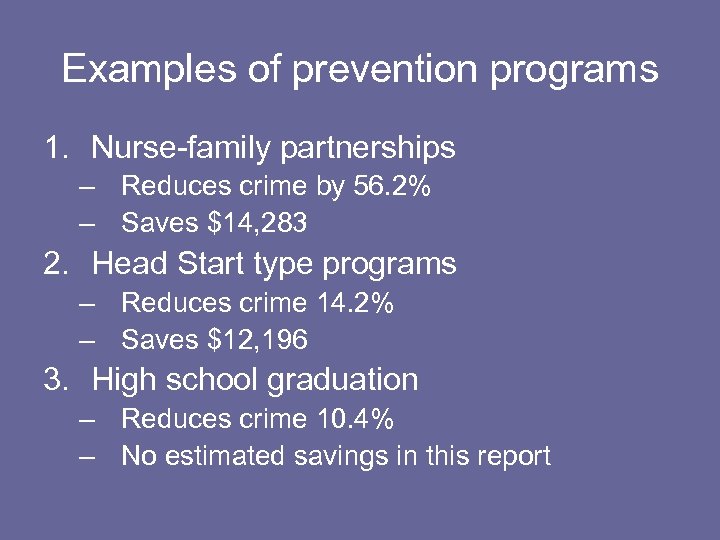 Examples of prevention programs

1. Nurse-family partnerships
– Reduces crime by 56.2%
– Saves \$14,283
2. Head Start type programs
– Reduces crime 14.2%
– Saves \$12,196
3. High school graduation
– Reduces crime 10.4%
– No estimated savings in this report